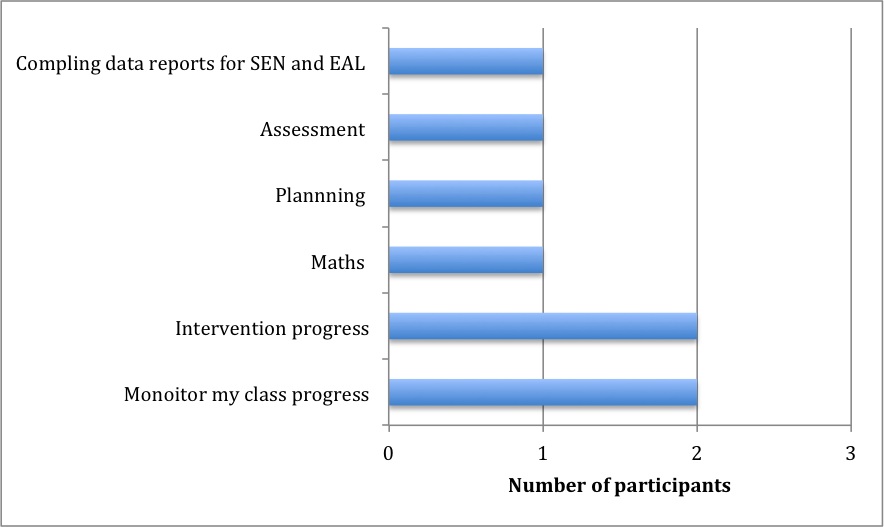 Compling data reports for SEN and EAL

Assessment

Plannning

Maths

Intervention progress

Monoitor my class progress

0
1
2
3

Number of participants